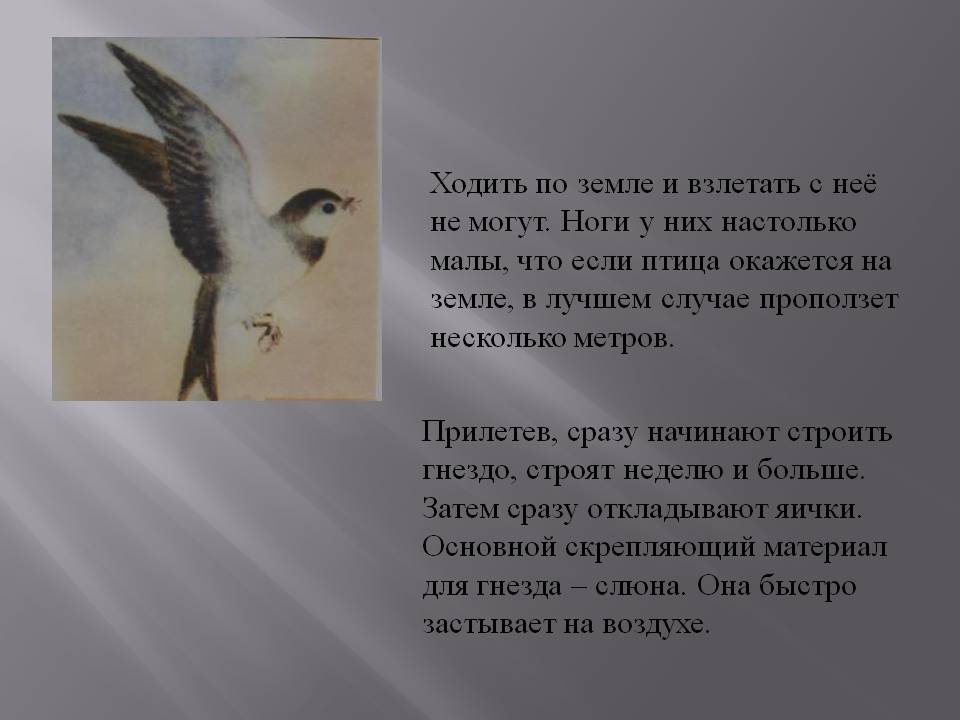 Ходить по земле и взлетать с неё не могут. Ноги у них настолько малы, что если птица окажется на земле, в лучшем случае проползет несколько метров.

Прилетев, сразу начинают строить гнездо, строят неделю и больше. Затем сразу откладывают яички. Основной скрепляющий материал для гнезда – слюна. Она быстро застывает на воздухе.